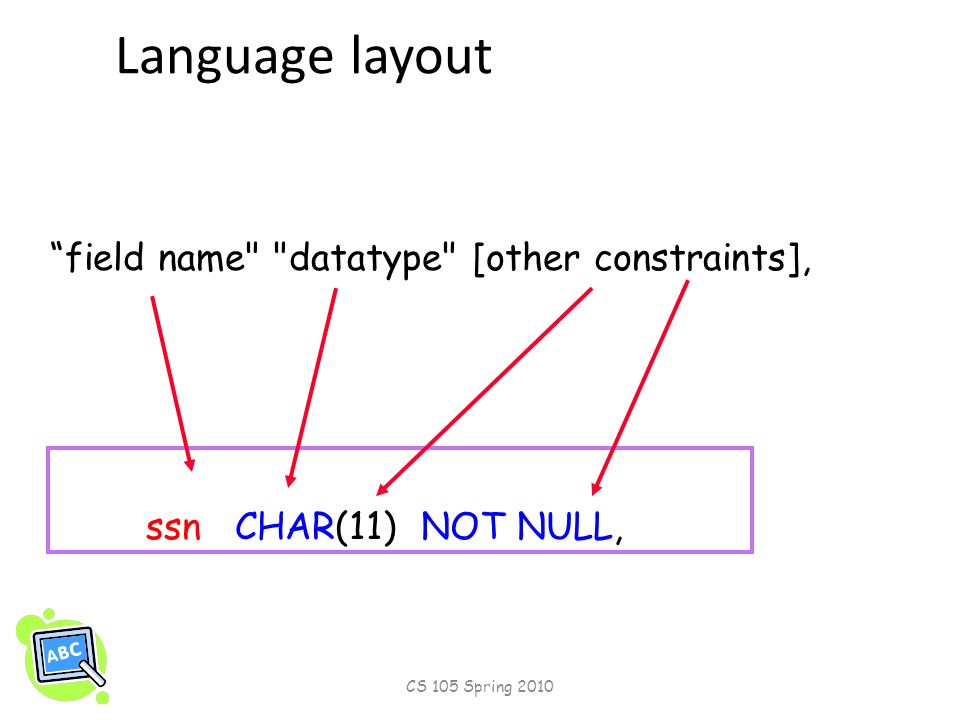 Language layout

“field name" "datatype" [other constraints],

ssn CHAR(11) NOT NULL,

ABC

CS 105 Spring 2010